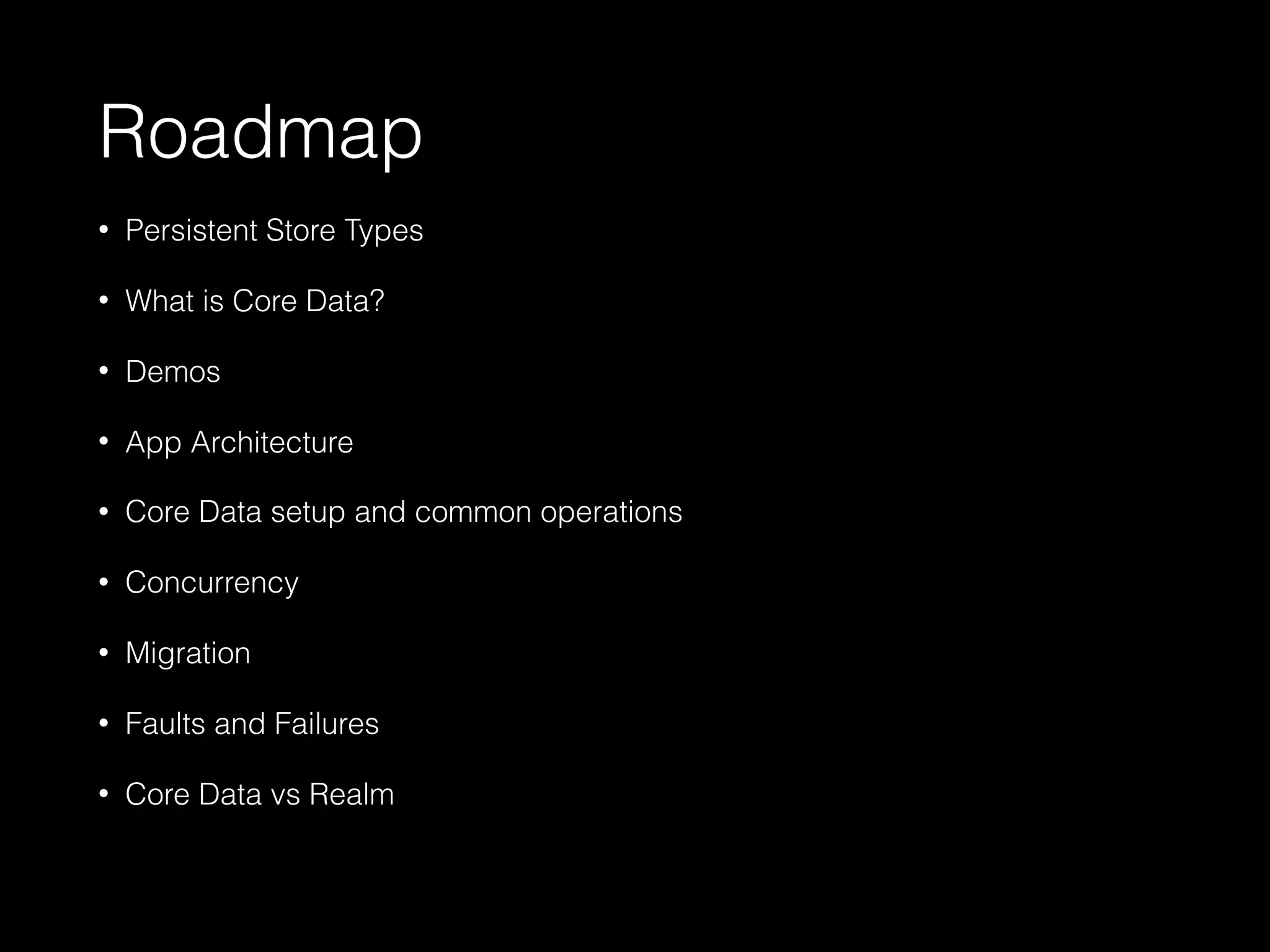 Roadmap

• Persistent Store Types

• What is Core Data?

• Demos

• App Architecture

• Core Data setup and common operations

• Concurrency

• Migration

• Faults and Failures

• Core Data vs Realm